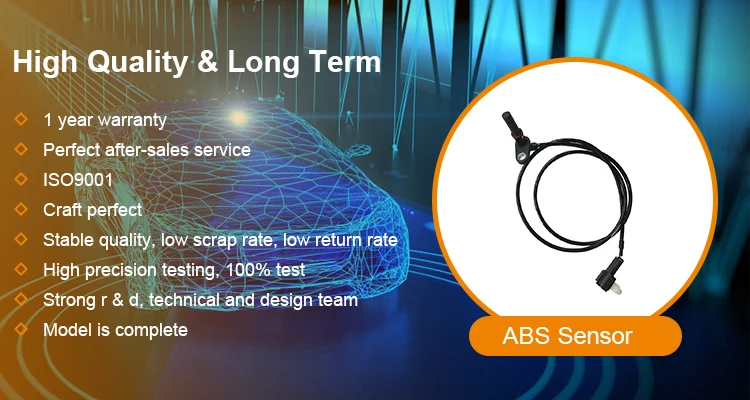 High Quality & Long Term

1 year warranty
Perfect after-sales service
ISO9001
Craft perfect
Stable quality, low scrap rate, low return rate
High precision testing, 100% test
Strong r & d, technical and design team
Model is complete

ABS Sensor